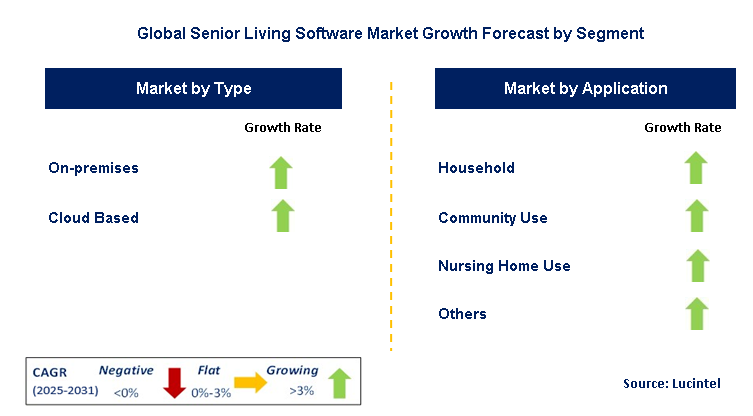 Global Senior Living Software Market Growth Forecast by Segment

Market by Type

Growth Rate

On-premises

Cloud Based

Market by Application

Growth Rate

Household

Community Use

Nursing Home Use

Others

CAGR (2025-2031)

Negative <0%

Flat 0%-3%

Growing >3%

Source: Lucintel